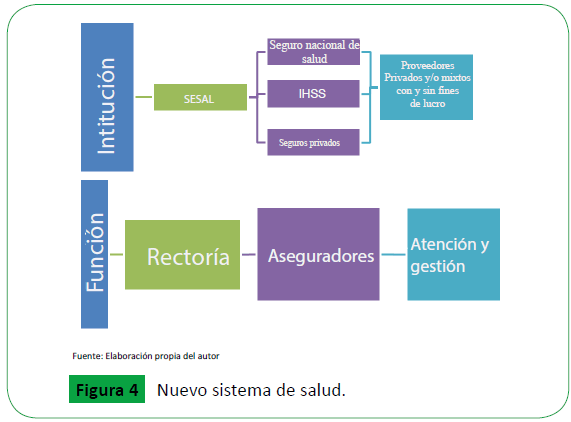 Intitución

SESAL

Seguro nacional de salud

IHSS

Seguros privados

Proveedores Privados y/o mixtos con y sin fines de lucro

Función

Rectoría

Aseguradores

Atención y gestión

Fuente: Elaboración propia del autor

Figura 4 Nuevo sistema de salud.